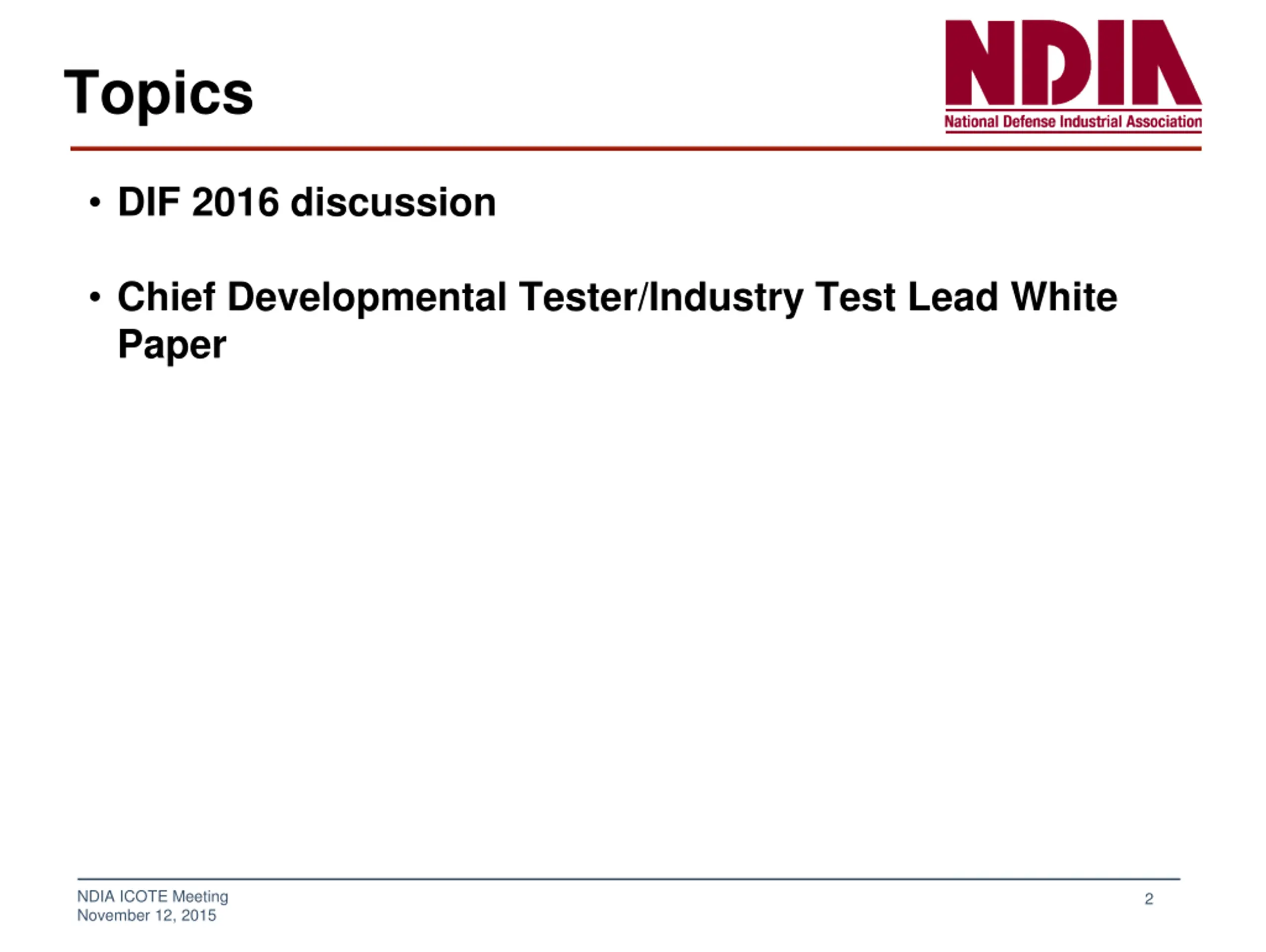 Topics

NDIA
National Defense Industrial Association

• DIF 2016 discussion

• Chief Developmental Tester/Industry Test Lead White Paper

NDIA ICOTE Meeting
November 12, 2015

2